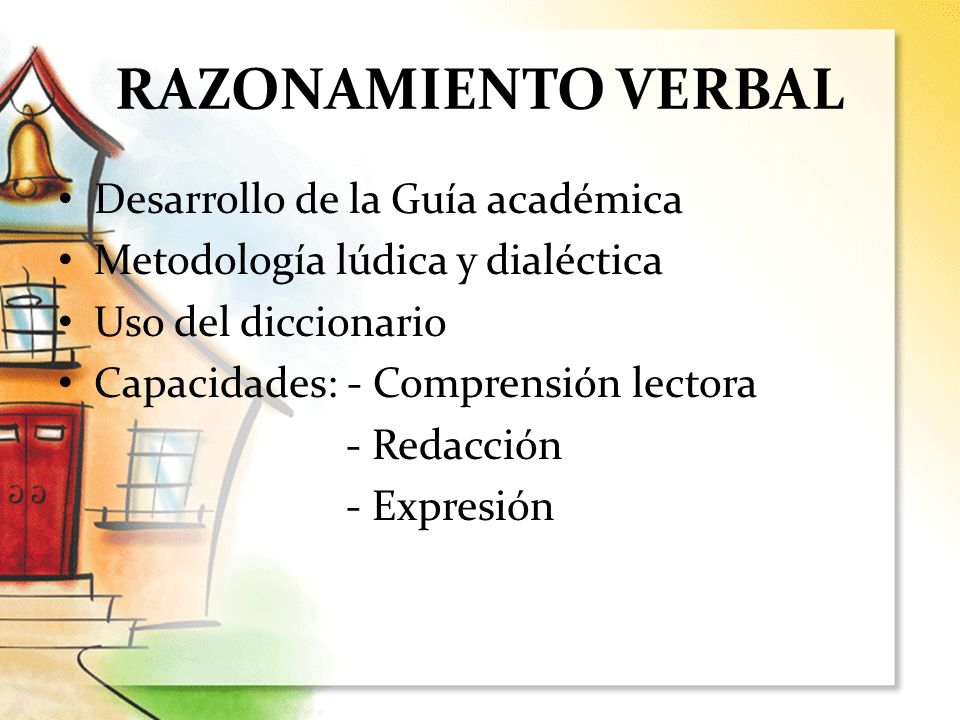 RAZONAMIENTO VERBAL

• Desarrollo de la Guía académica
• Metodología lúdica y dialéctica
• Uso del diccionario
• Capacidades: - Comprensión lectora
- Redacción
- Expresión